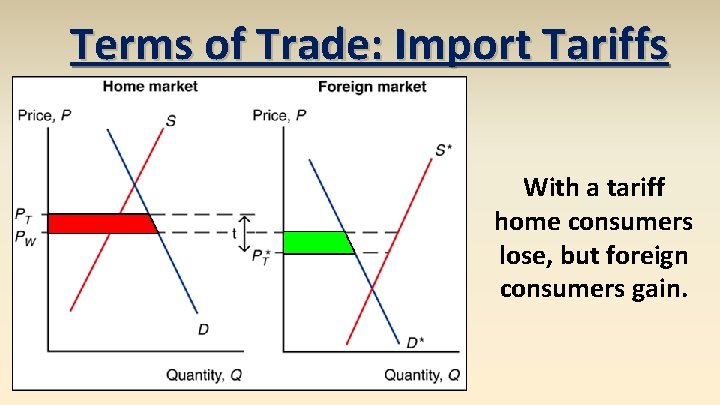 Terms of Trade: Import Tariffs

Home market

Price, $P$

$S$

$P_T$

$P_W$

$D$

Quantity, $Q$

t

Foreign market

Price, $P$

$S^*$

$P_T^*$

$D^*$

Quantity, $Q$

With a tariff home consumers lose, but foreign consumers gain.